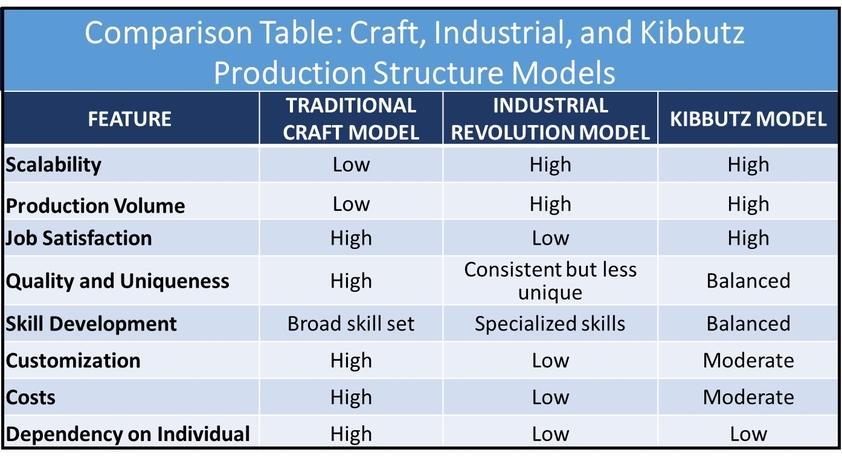 Comparison Table: Craft, Industrial, and Kibbutz Production Structure Models

| FEATURE | TRADITIONAL CRAFT MODEL | INDUSTRIAL REVOLUTION MODEL | KIBBUTZ MODEL |
|---|---|---|---|
| Scalability | Low | High | High |
| Production Volume | Low | High | High |
| Job Satisfaction | High | Low | High |
| Quality and Uniqueness | High | Consistent but less unique | Balanced |
| Skill Development | Broad skill set | Specialized skills | Balanced |
| Customization | High | Low | Moderate |
| Costs | High | Low | Moderate |
| Dependency on Individual | High | Low | Low |